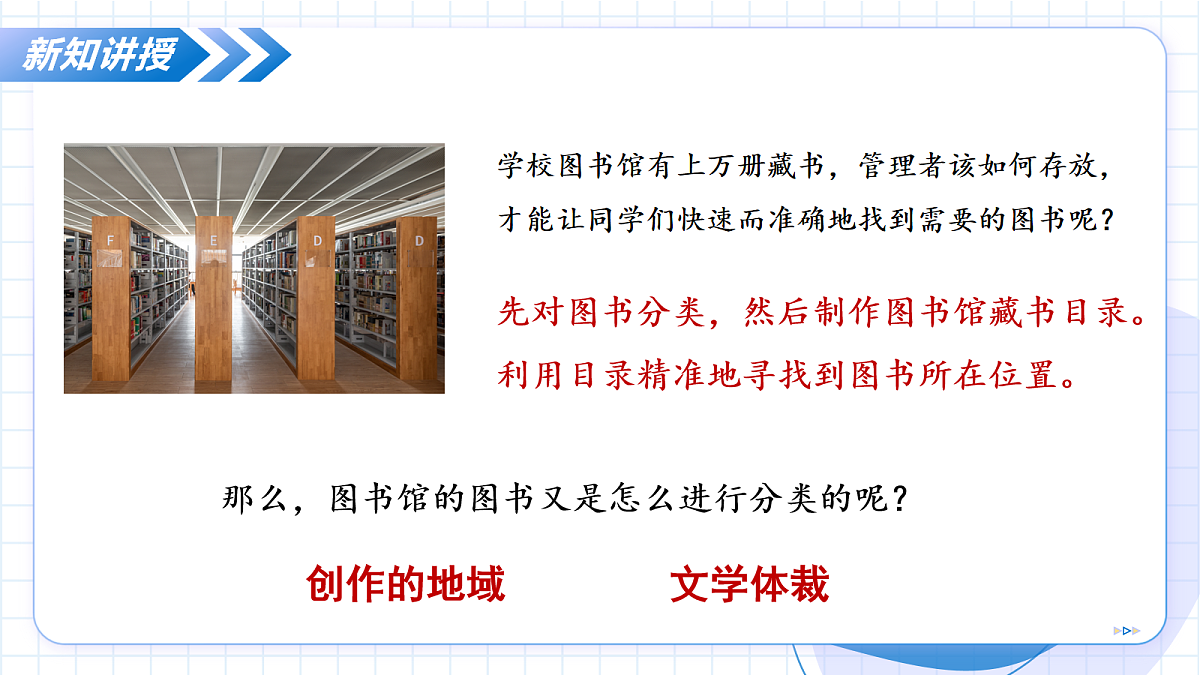 新知讲授

F E D D

学校图书馆有上万册藏书，管理者该如何存放，才能让同学们快速而准确地找到需要的图书呢？

先对图书分类，然后制作图书馆藏书目录。利用目录精准地寻找到图书所在位置。

那么，图书馆的图书又是怎么进行分类的呢？

创作的地域

文学体裁